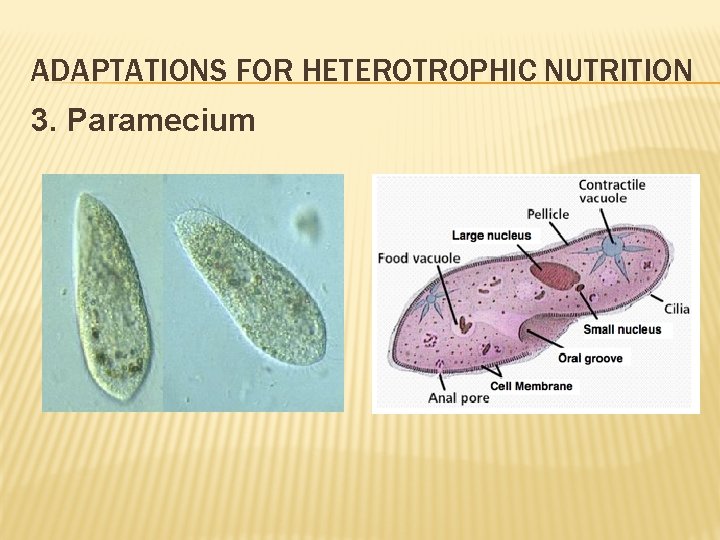 ADAPTATIONS FOR HETEROTROPHIC NUTRITION

3. Paramecium

Contractile vacuole
Pellicle
Large nucleus
Food vacuole
Cilia
Small nucleus
Oral groove
Cell Membrane
Anal pore